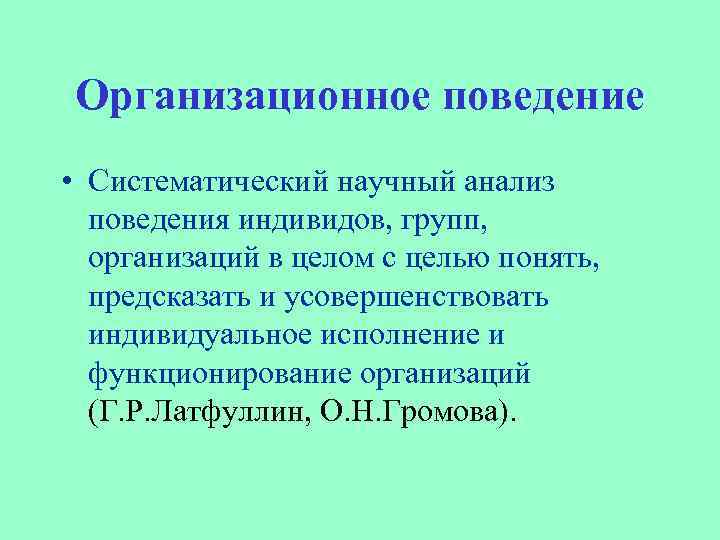 Организационное поведение

• Систематический научный анализ поведения индивидов, групп, организаций в целом с целью понять, предсказать и усовершенствовать индивидуальное исполнение и функционирование организаций (Г.Р.Латфуллин, О.Н.Громова).